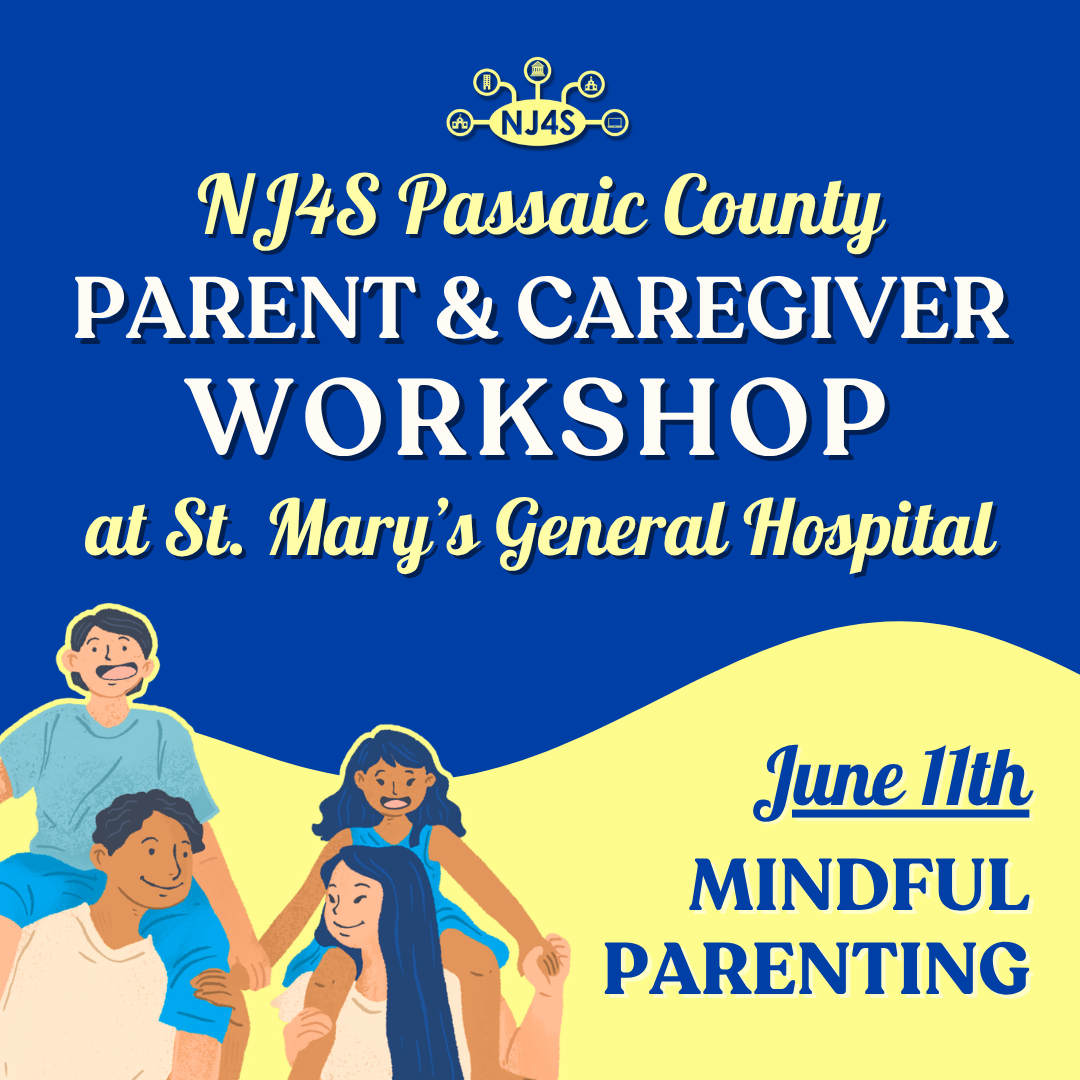 NJ4S

NJ4S Passaic County
PARENT & CAREGIVER
WORKSHOP
at St. Mary's General Hospital

June 11th

MINDFUL PARENTING